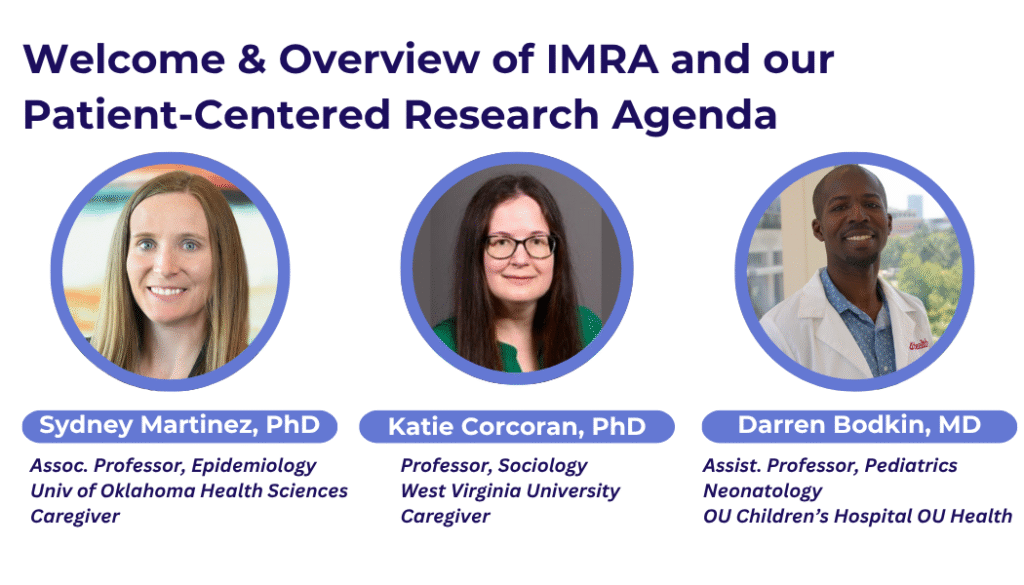 Welcome & Overview of IMRA and our Patient-Centered Research Agenda

Sydney Martinez, PhD

Assoc. Professor, Epidemiology
Univ of Oklahoma Health Sciences
Caregiver

Katie Corcoran, PhD

Professor, Sociology
West Virginia University
Caregiver

Darren Bodkin, MD

Assist. Professor, Pediatrics
Neonatology
OU Children's Hospital OU Health